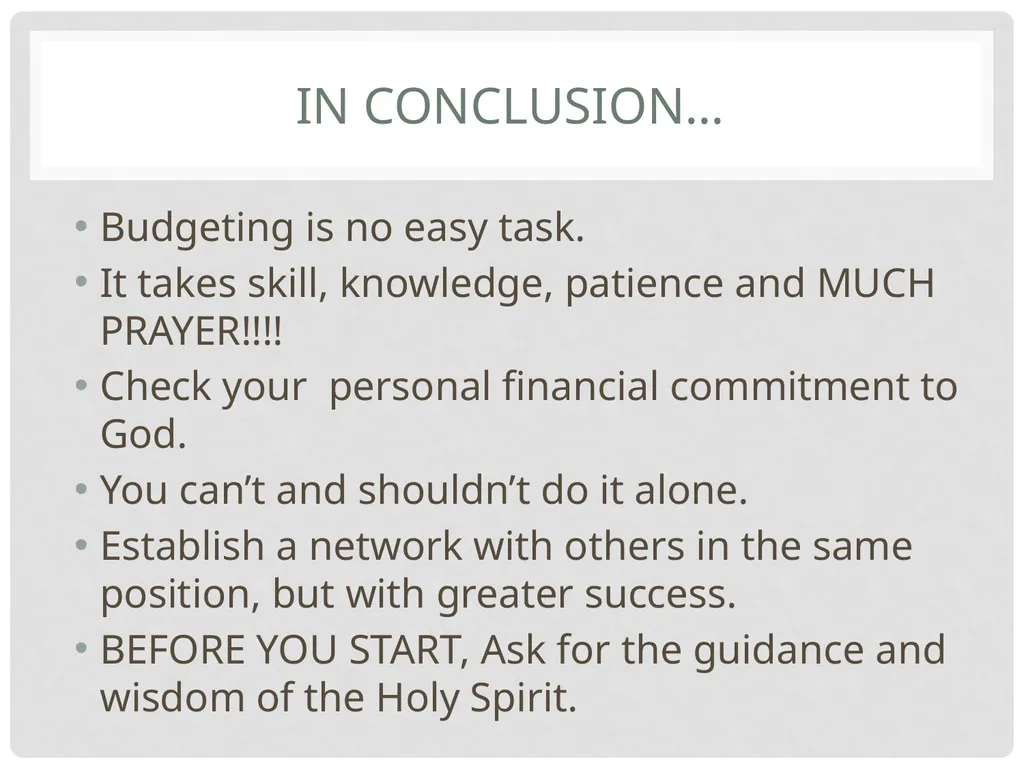 IN CONCLUSION…

• Budgeting is no easy task.
• It takes skill, knowledge, patience and MUCH PRAYER!!!!
• Check your  personal financial commitment to God.
• You can’t and shouldn’t do it alone.
• Establish a network with others in the same position, but with greater success.
• BEFORE YOU START, Ask for the guidance and wisdom of the Holy Spirit.